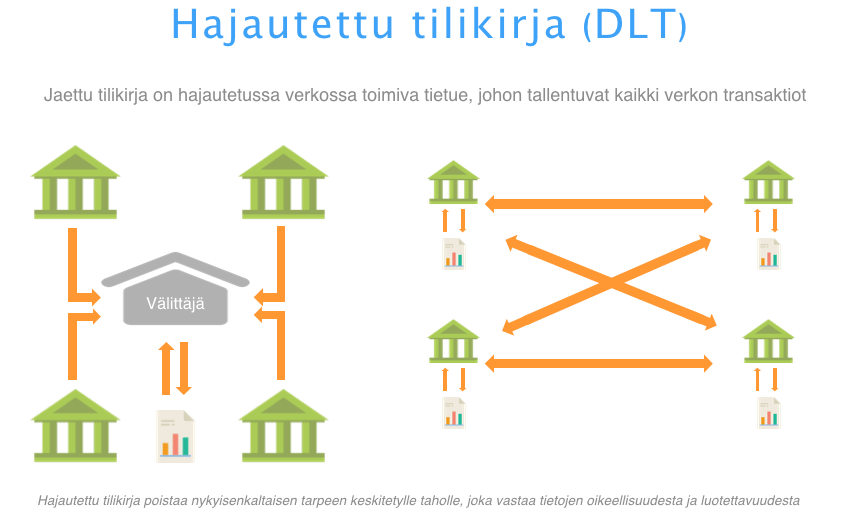 Hajautettu tilikirja (DLT)

Jaettu tilikirja on hajautetussa verkossa toimiva tietue, johon tallentuvat kaikki verkon transaktiot

Välittäjä

Hajautettu tilikirja poistaa nykyisenkaltaisen tarpeen keskitetylle taholle, joka vastaa tietojen oikeellisuudesta ja luotettavuudesta